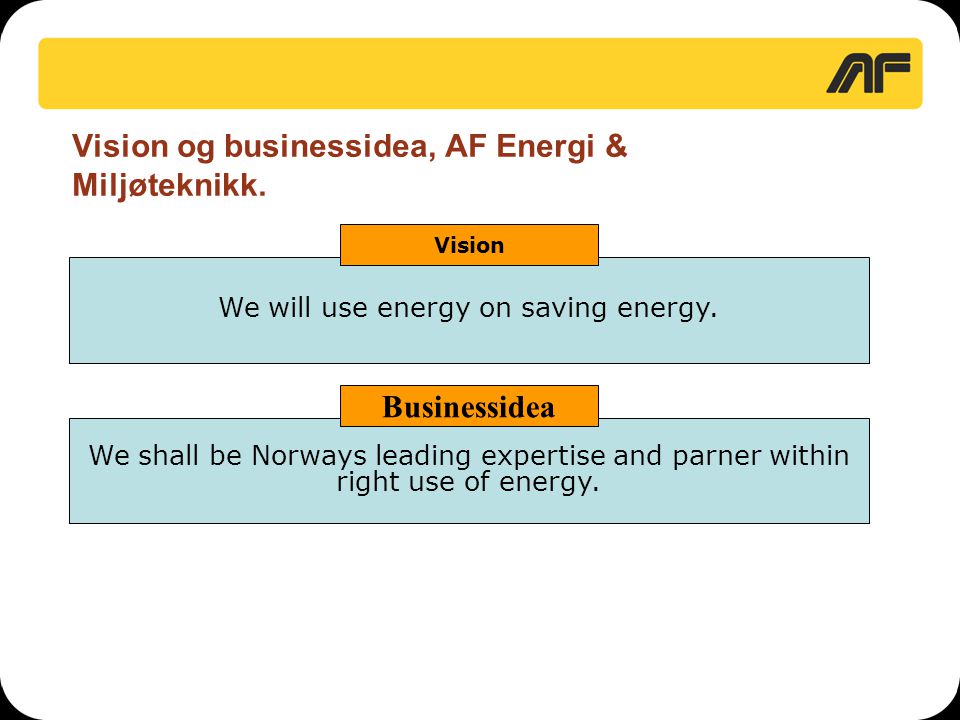 AF

Vision og businessidea, AF Energi & Miljøteknikk.

Vision

We will use energy on saving energy.

Businessidea

We shall be Norways leading expertise and parner within right use of energy.